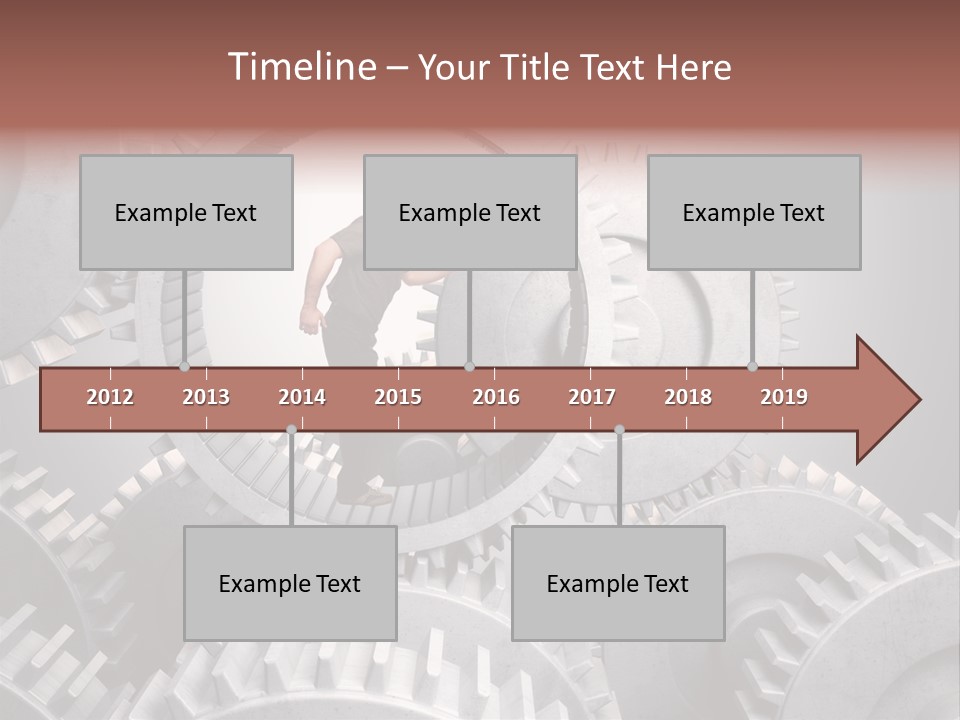 Timeline – Your Title Text Here

Example Text

Example Text

Example Text

2012 2013 2014 2015 2016 2017 2018 2019

Example Text

Example Text